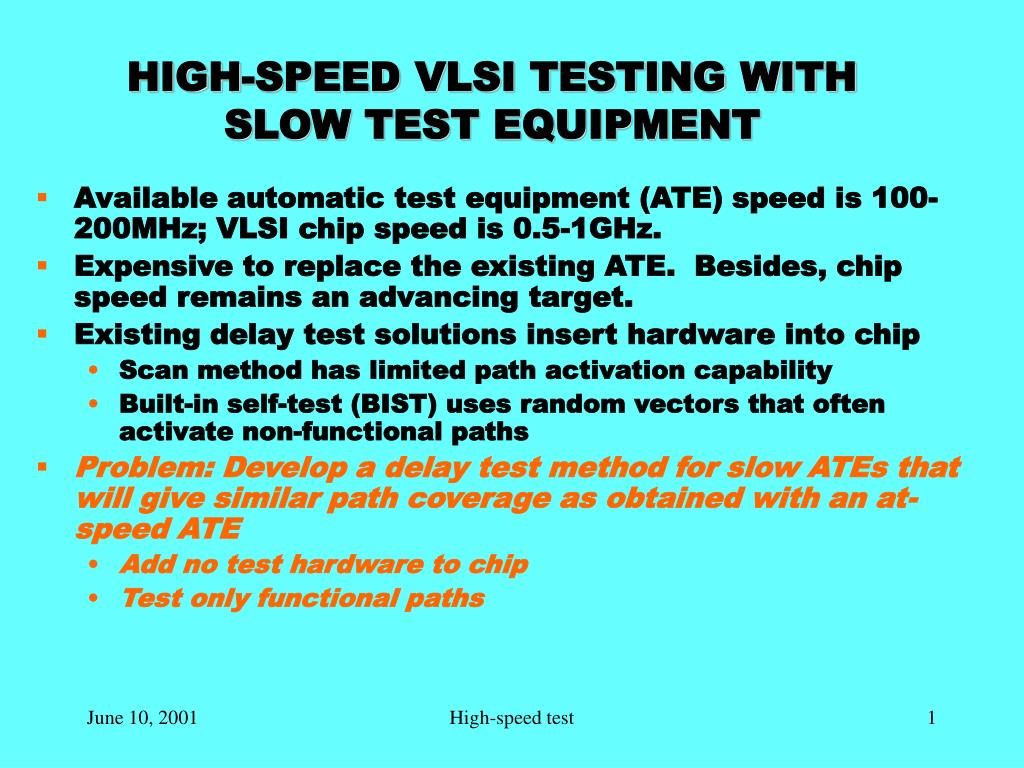 HIGH-SPEED VLSI TESTING WITH SLOW TEST EQUIPMENT

▪ Available automatic test equipment (ATE) speed is 100-200MHz; VLSI chip speed is 0.5-1GHz.
▪ Expensive to replace the existing ATE. Besides, chip speed remains an advancing target.
▪ Existing delay test solutions insert hardware into chip
• Scan method has limited path activation capability
• Built-in self-test (BIST) uses random vectors that often activate non-functional paths
▪ Problem: Develop a delay test method for slow ATEs that will give similar path coverage as obtained with an at-speed ATE
• Add no test hardware to chip
• Test only functional paths

June 10, 2001 High-speed test 1